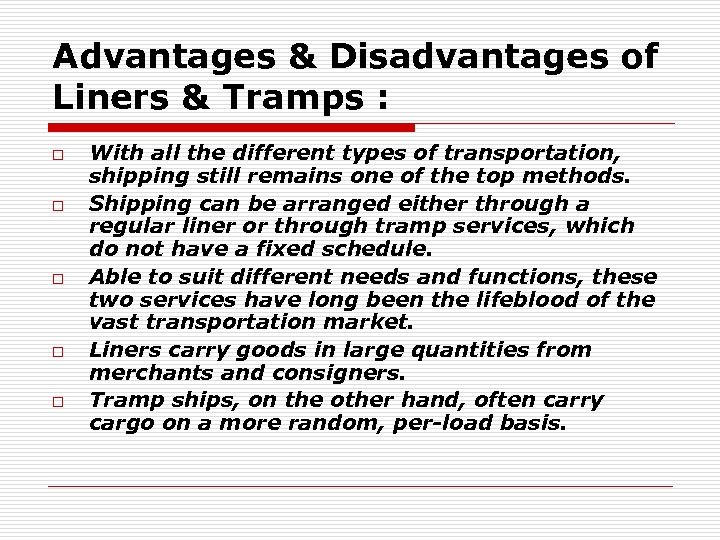 Advantages & Disadvantages of Liners & Tramps :

□ With all the different types of transportation, shipping still remains one of the top methods.

□ Shipping can be arranged either through a regular liner or through tramp services, which do not have a fixed schedule.

□ Able to suit different needs and functions, these two services have long been the lifeblood of the vast transportation market.

□ Liners carry goods in large quantities from merchants and consigners.

□ Tramp ships, on the other hand, often carry cargo on a more random, per-load basis.